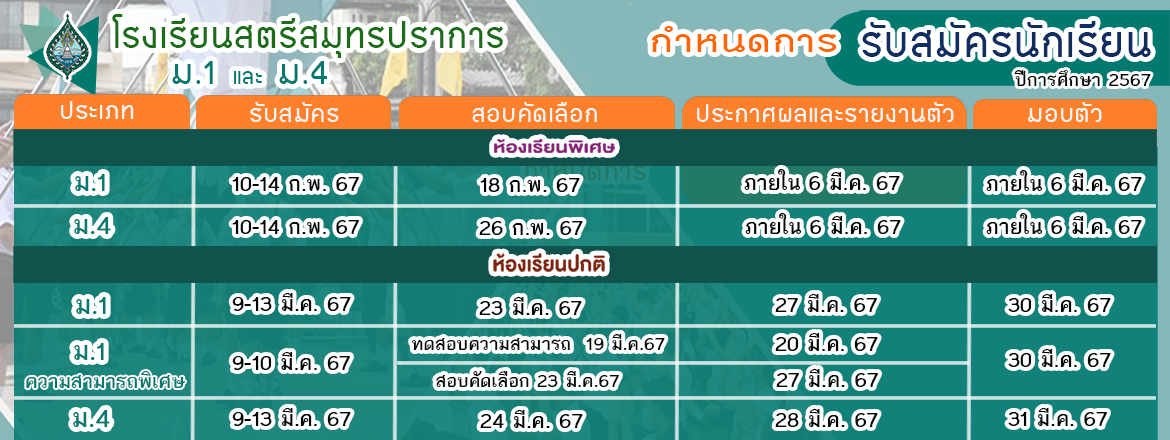 โรงเรียนสตรีสมุทรปราการ
ม.1 และ ม.4

กำหนดการ รับสมัครนักเรียน
ปีการศึกษา 2567

| ประเภท | รับสมัคร | สอบคัดเลือก | ประกาศผลและรายงานตัว | มอบตัว |
|---|---|---|---|---|
| ห้องเรียนพิเศษ | | | | |
| ม.1 | 10-14 ก.พ. 67 | 18 ก.พ. 67 | ภายใน 6 มี.ค. 67 | ภายใน 6 มี.ค. 67 |
| ม.4 | 10-14 ก.พ. 67 | 26 ก.พ. 67 | ภายใน 6 มี.ค. 67 | ภายใน 6 มี.ค. 67 |
| ห้องเรียนปกติ | | | | |
| ม.1 | 9-13 มี.ค. 67 | 23 มี.ค. 67 | 27 มี.ค. 67 | 30 มี.ค. 67 |
| ม.1 ความสามารถพิเศษ | 9-10 มี.ค. 67 | ทดสอบความสามารถ 19 มี.ค.67 | 20 มี.ค. 67 | 30 มี.ค. 67 |
| | | สอบคัดเลือก 23 มี.ค.67 | 27 มี.ค. 67 | |
| ม.4 | 9-13 มี.ค. 67 | 24 มี.ค. 67 | 28 มี.ค. 67 | 31 มี.ค. 67 |